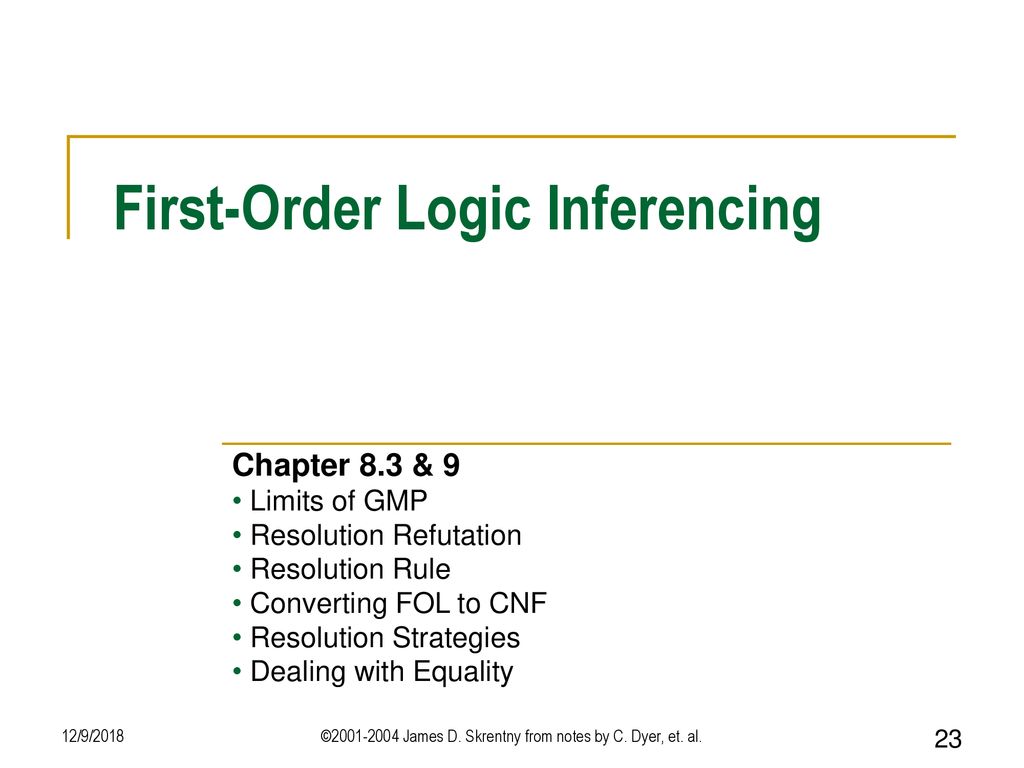 First-Order Logic Inferencing

Chapter 8.3 & 9
• Limits of GMP
• Resolution Refutation
• Resolution Rule
• Converting FOL to CNF
• Resolution Strategies
• Dealing with Equality

12/9/2018

©2001-2004 James D. Skrentny from notes by C. Dyer, et. al.

23